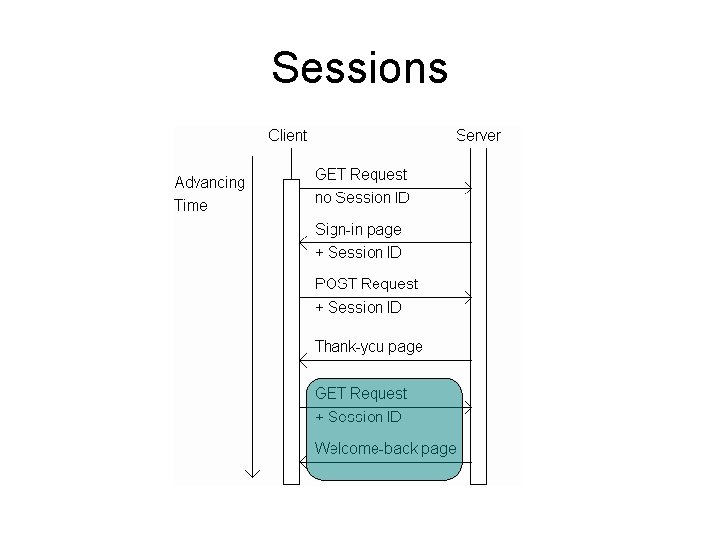 Sessions

Client

Server

Advancing Time

GET Request
no Session ID

Sign-in page
+ Session ID

POST Request
+ Session ID

Thank-you page

GET Request
+ Session ID

Welcome-back page